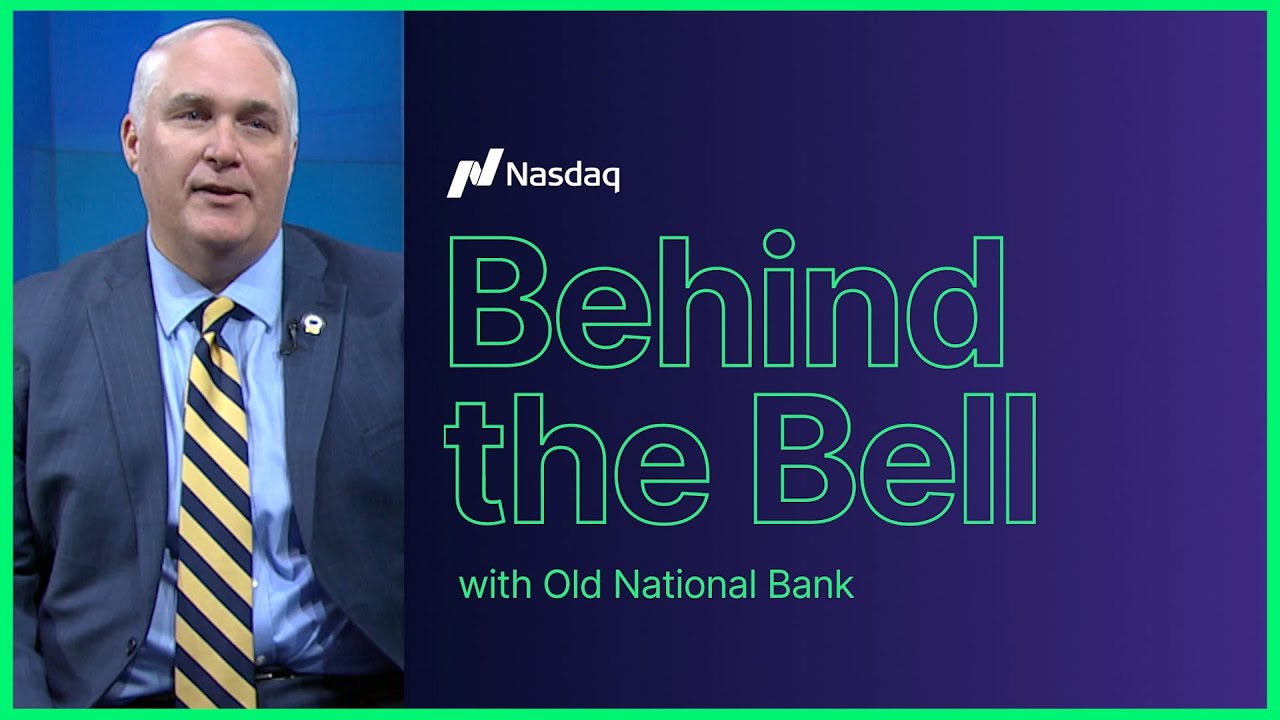 Nasdaq

Behind the Bell

with Old National Bank